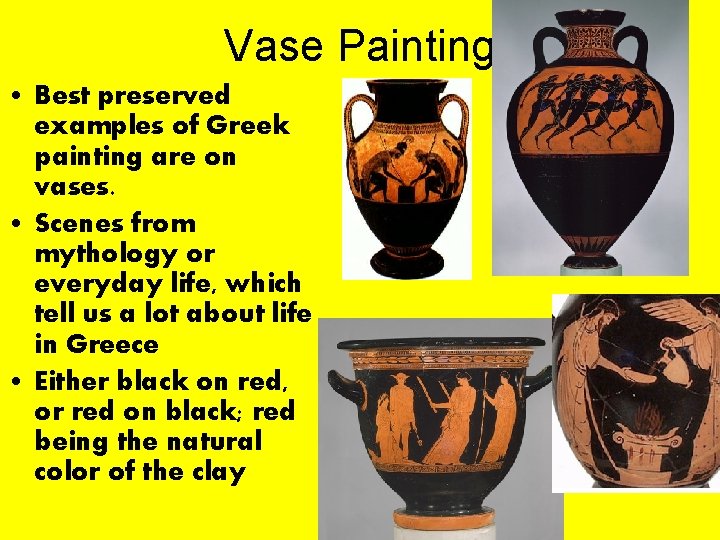 Vase Painting

• Best preserved examples of Greek painting are on vases.
• Scenes from mythology or everyday life, which tell us a lot about life in Greece
• Either black on red, or red on black; red being the natural color of the clay